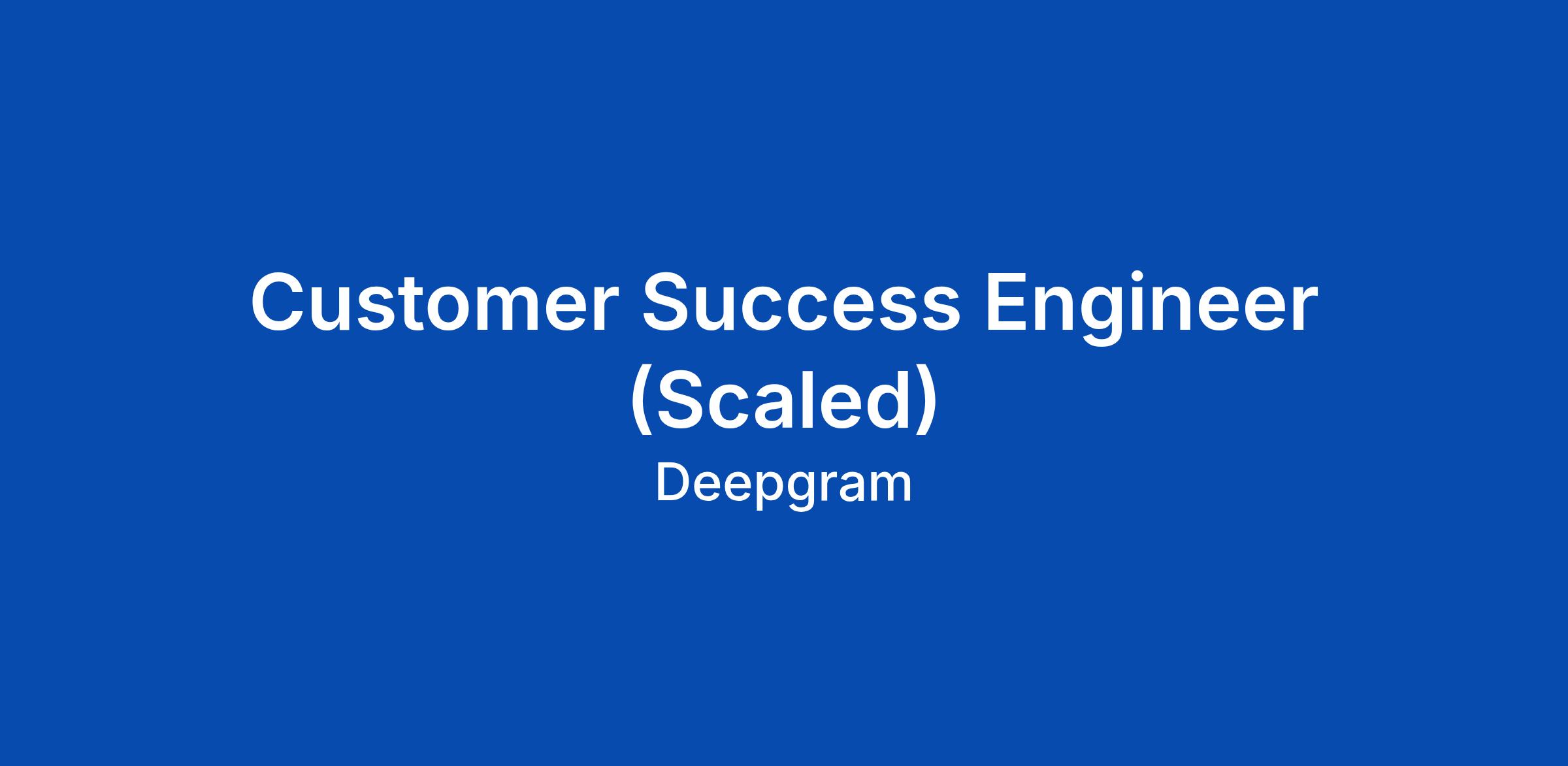 Customer Success Engineer (Scaled)

Deepgram